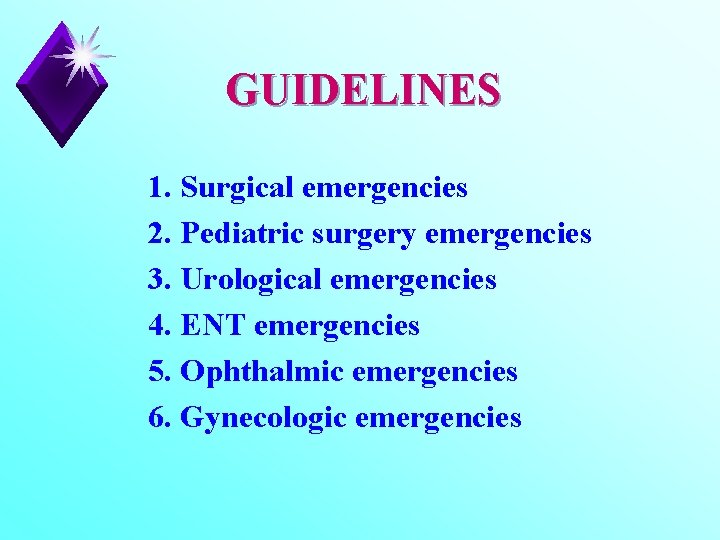 GUIDELINES

1. Surgical emergencies
2. Pediatric surgery emergencies
3. Urological emergencies
4. ENT emergencies
5. Ophthalmic emergencies
6. Gynecologic emergencies